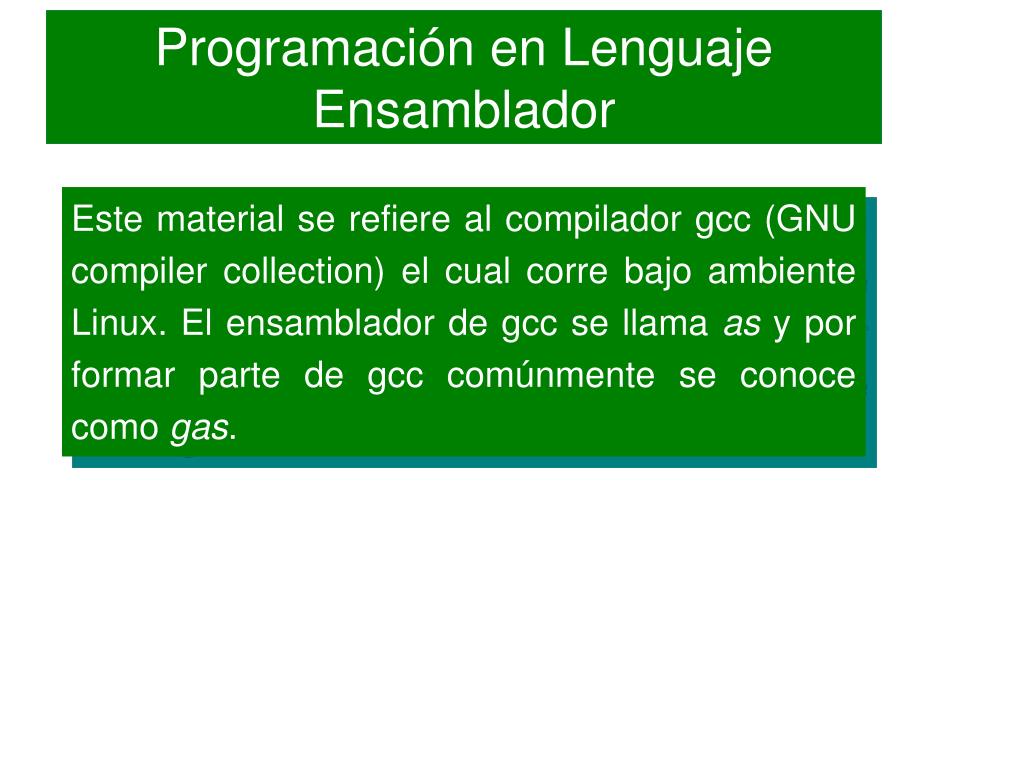 Programación en Lenguaje Ensamblador

Este material se refiere al compilador gcc (GNU compiler collection) el cual corre bajo ambiente Linux. El ensamblador de gcc se llama as y por formar parte de gcc comúnmente se conoce como gas.